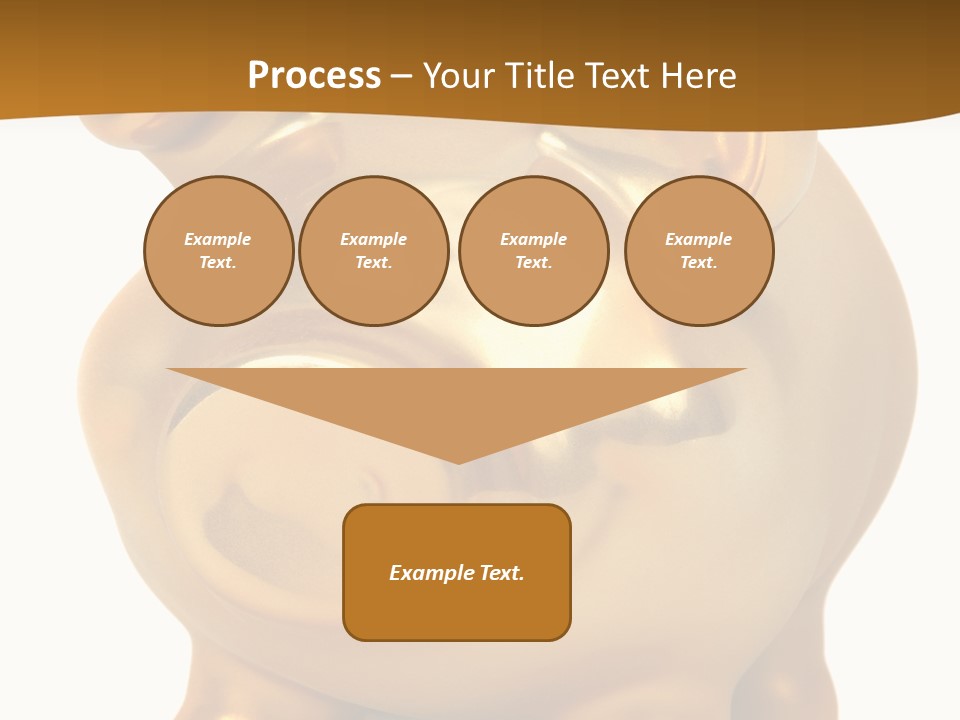 Process – Your Title Text Here

Example Text.

Example Text.

Example Text.

Example Text.

Example Text.